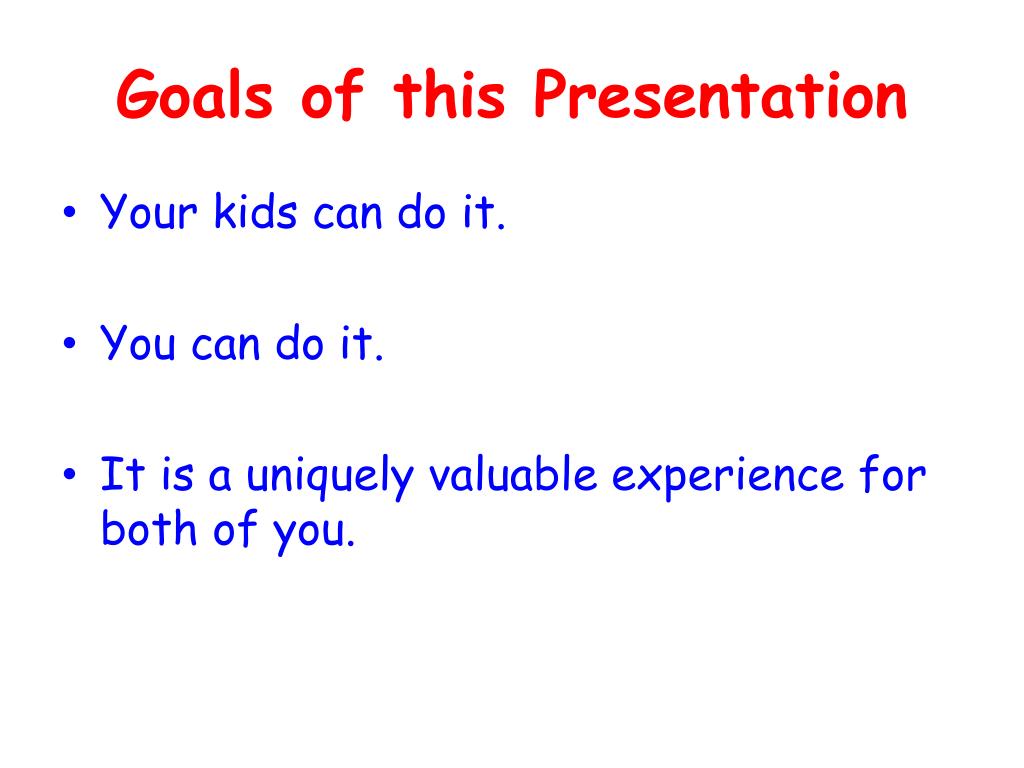 Goals of this Presentation

• Your kids can do it.

• You can do it.

• It is a uniquely valuable experience for both of you.